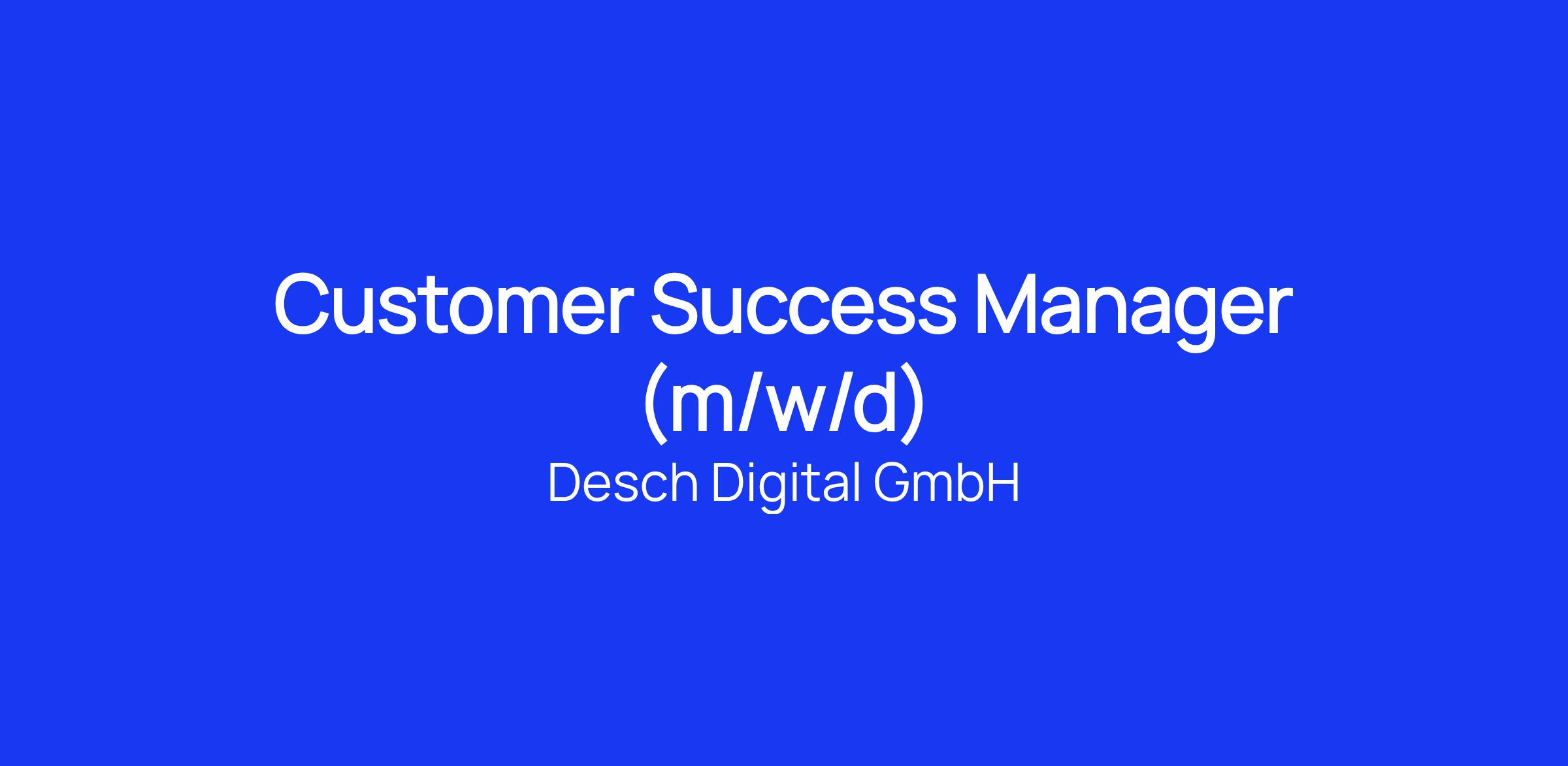 Customer Success Manager (m/w/d)

Desch Digital GmbH